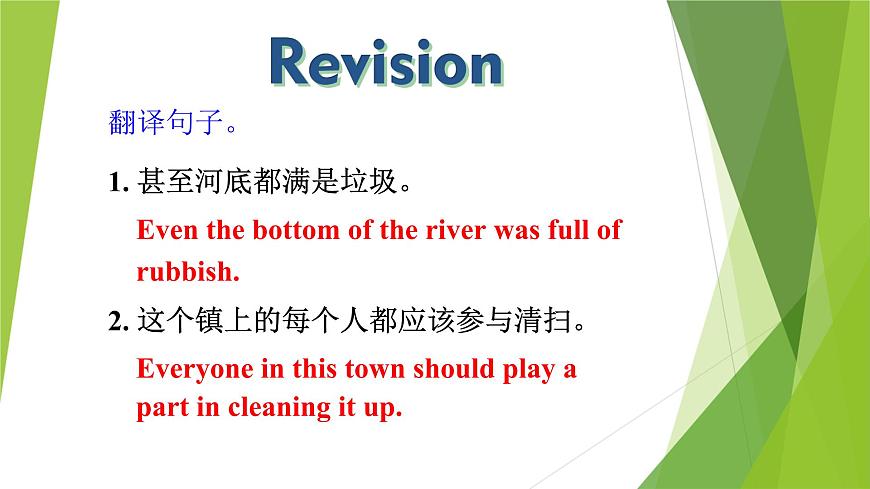 Revision

翻译句子。

1. 甚至河底都满是垃圾。

Even the bottom of the river was full of rubbish.

2. 这个镇上的每个人都应该参与清扫。

Everyone in this town should play a part in cleaning it up.